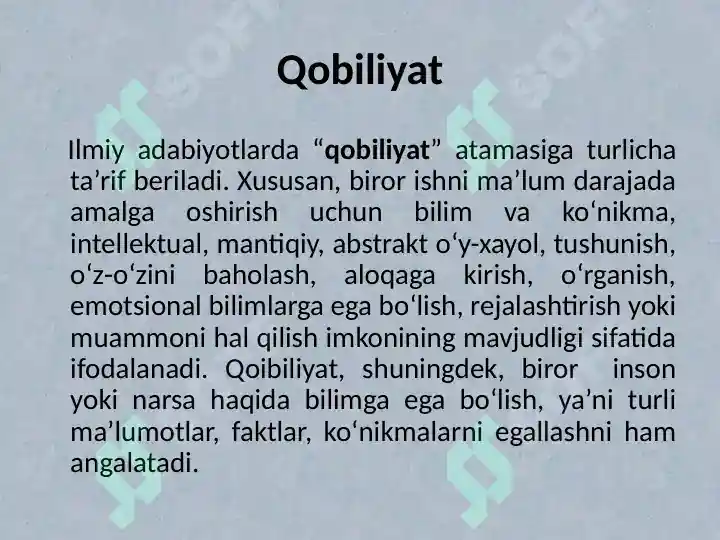 Qobiliyat

Ilmiy adabiyotlarda “qobiliyat” atamasiga turlicha ta’rif beriladi. Xususan, biror ishni ma’lum darajada amalga oshirish uchun bilim va ko‘nikma, intellektual, mantiqiy, abstrakt o‘y-xayol, tushunish, o‘z-o‘zini baholash, aloqaga kirish, o‘rganish, emotsional bilimlarga ega bo‘lish, rejalashtirish yoki muammoni hal qilish imkonining mavjudligi sifatida ifodalanadi. Qoibiliyat, shuningdek, biror inson yoki narsa haqida bilimga ega bo‘lish, ya’ni turli ma’lumotlar, faktlar, ko‘nikmalarni egallashni ham angalatadi.